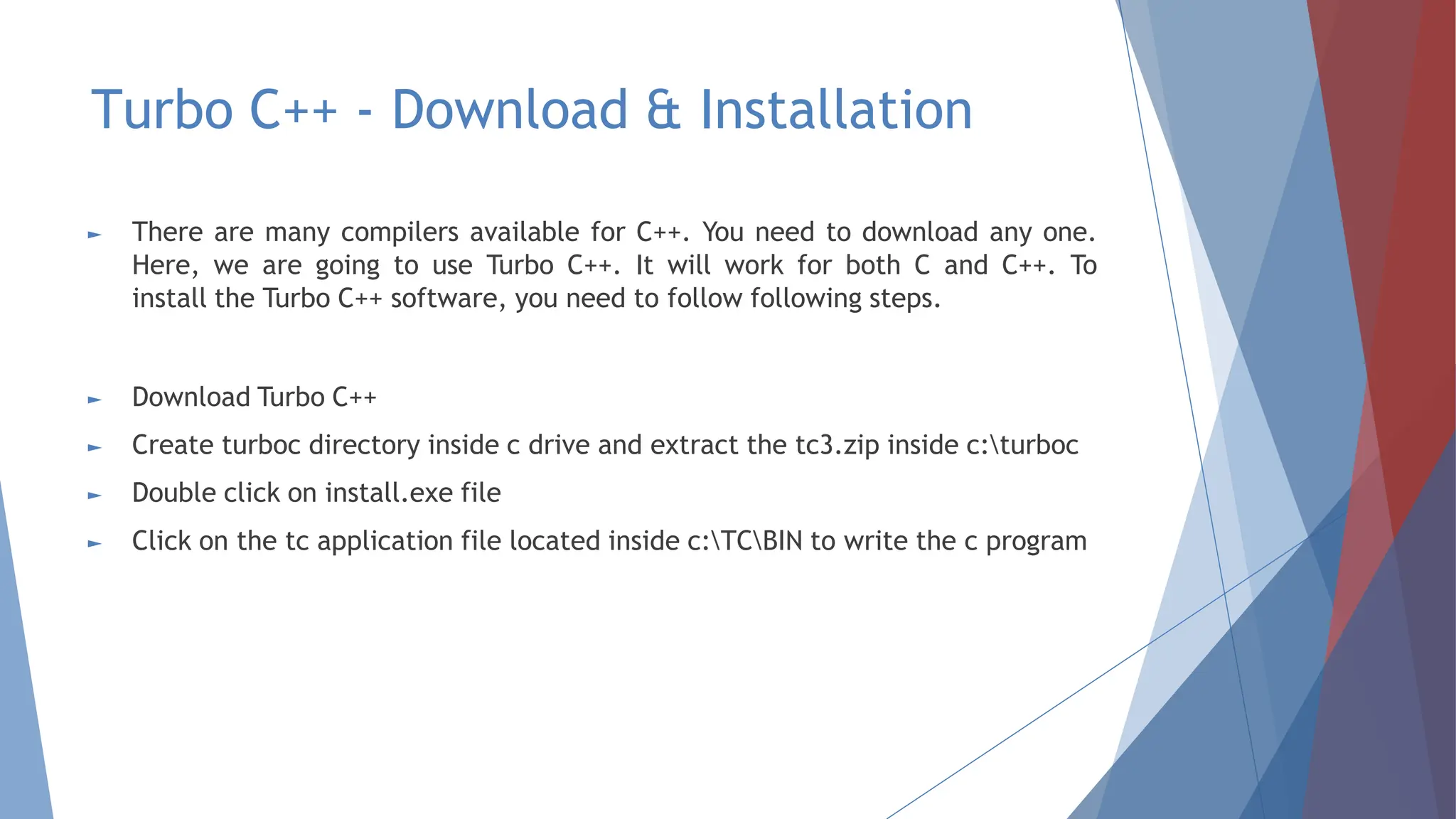 Turbo C++ - Download & Installation

► There are many compilers available for C++. You need to download any one. Here, we are going to use Turbo C++. It will work for both C and C++. To install the Turbo C++ software, you need to follow following steps.

► Download Turbo C++

► Create turboc directory inside c drive and extract the tc3.zip inside c:\turboc

► Double click on install.exe file

► Click on the tc application file located inside c:\TC\BIN to write the c program